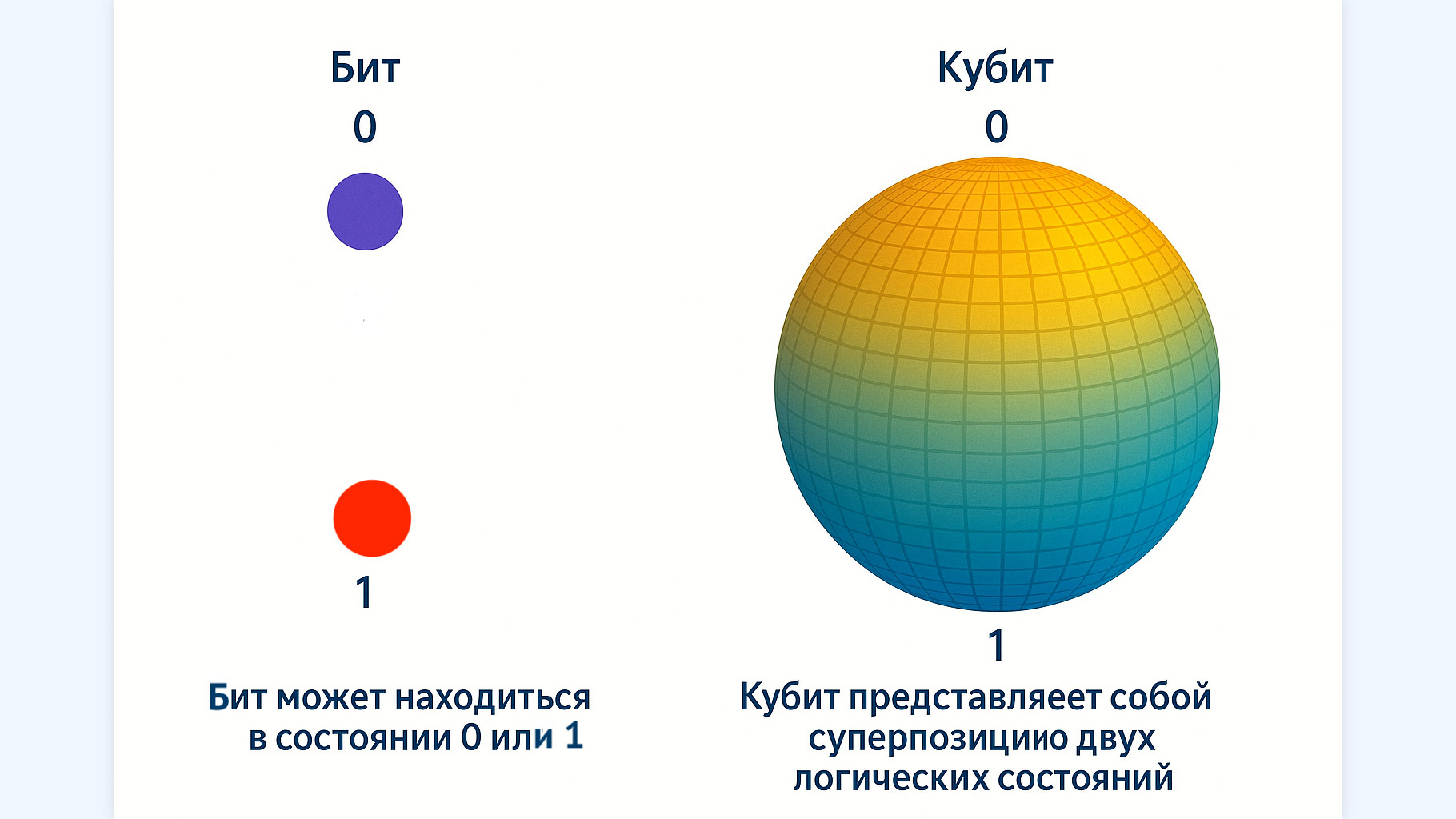 Бит

0

1

Бит может находиться в состоянии 0 или 1

Кубит

0

1

Кубит представляеет собой суперпозициио двух логических состояний